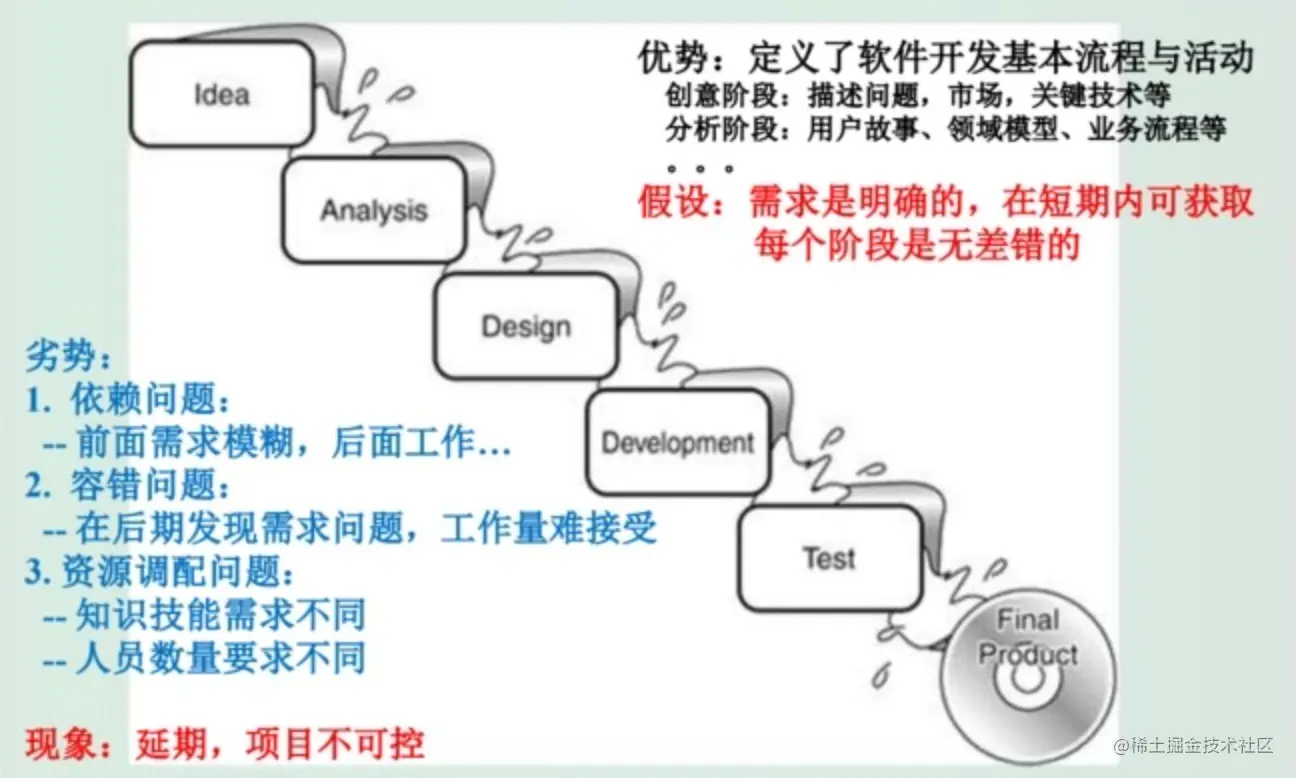 Idea

Analysis

Design

Development

Test

Final Product

优势：定义了软件开发基本流程与活动
创意阶段：描述问题，市场，关键技术等
分析阶段：用户故事、领域模型、业务流程等
。。。

假设：需求是明确的，在短期内可获取
每个阶段是无差错的

劣势：
1. 依赖问题：
-- 前面需求模糊，后面工作...
2. 容错问题：
-- 在后期发现需求问题，工作量难接受
3. 资源调配问题：
-- 知识技能需求不同
-- 人员数量要求不同

现象：延期，项目不可控

@稀土掘金技术社区